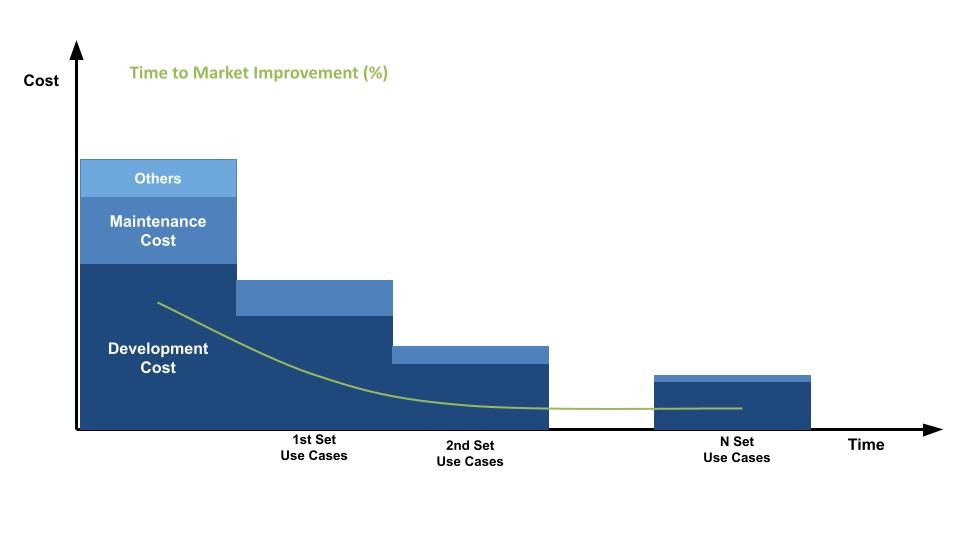 Cost

Time to Market Improvement (%)

Others

Maintenance Cost

Development Cost

1st Set Use Cases

2nd Set Use Cases

N Set Use Cases

Time